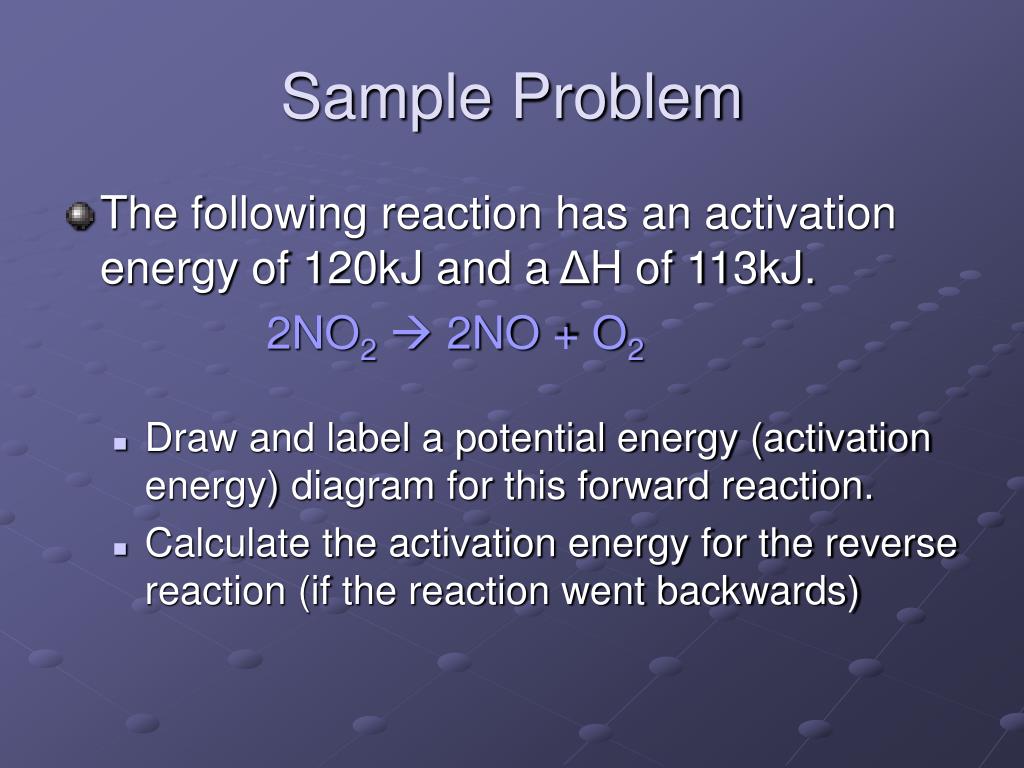 Sample Problem

The following reaction has an activation energy of 120kJ and a ΔH of 113kJ.

$2NO_2 \rightarrow 2NO + O_2$

Draw and label a potential energy (activation energy) diagram for this forward reaction.

Calculate the activation energy for the reverse reaction (if the reaction went backwards)